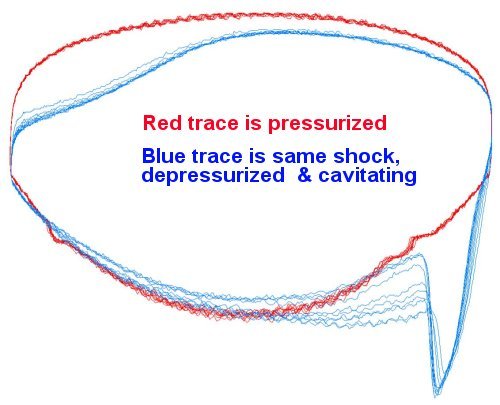 Red trace is pressurized

Blue trace is same shock, depressurized & cavitating